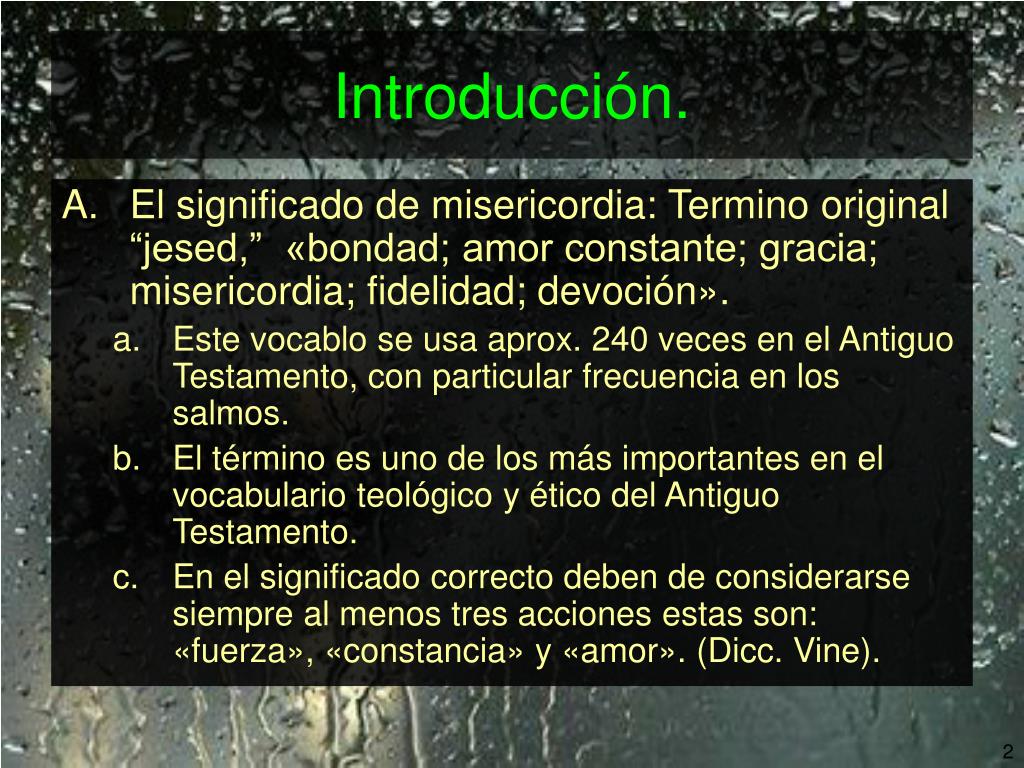 Introducción.

A. El significado de misericordia: Termino original “jesed,” «bondad; amor constante; gracia; misericordia; fidelidad; devoción».

a. Este vocablo se usa aprox. 240 veces en el Antiguo Testamento, con particular frecuencia en los salmos.

b. El término es uno de los más importantes en el vocabulario teológico y ético del Antiguo Testamento.

c. En el significado correcto deben de considerarse siempre al menos tres acciones estas son: «fuerza», «constancia» y «amor». (Dicc. Vine).

2